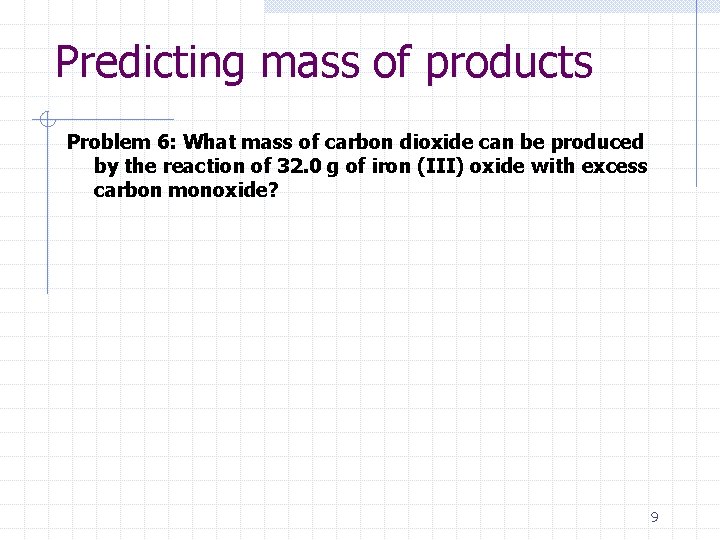 Predicting mass of products

Problem 6: What mass of carbon dioxide can be produced by the reaction of 32.0 g of iron (III) oxide with excess carbon monoxide?

9